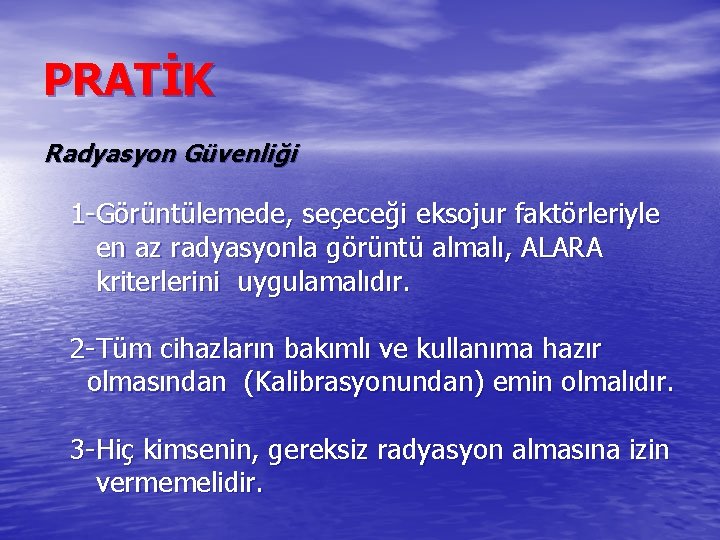 PRATİK

Radyasyon Güvenliği

1-Görüntülemede, seçeceği eksojur faktörleriyle en az radyasyonla görüntü almalı, ALARA kriterlerini uygulamalıdır.

2-Tüm cihazların bakımlı ve kullanıma hazır olmasından (Kalibrasyonundan) emin olmalıdır.

3-Hiç kimsenin, gereksiz radyasyon almasına izin vermemelidir.